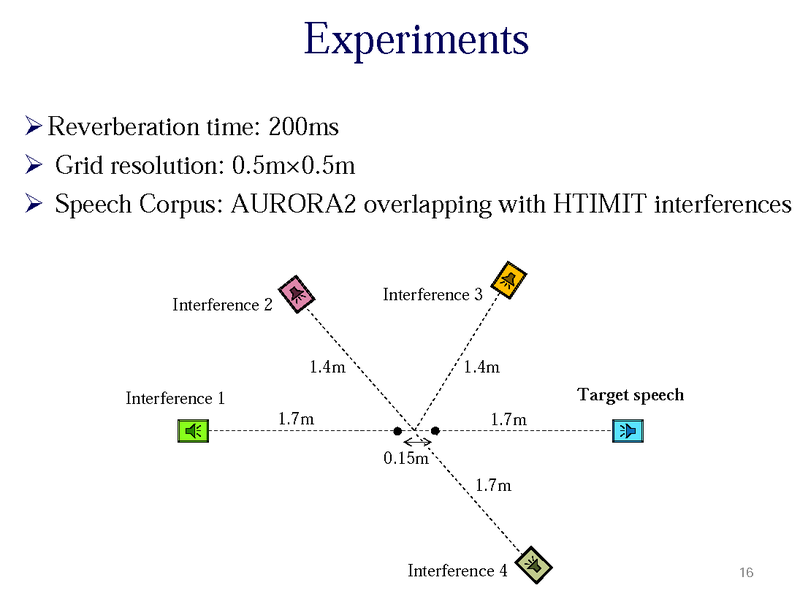 Experiments

➢ Reverberation time: 200ms
➢ Grid resolution: 0.5m×0.5m
➢ Speech Corpus: AURORA2 overlapping with HTIMIT interferences

Interference 2
Interference 3
1.4m
1.4m
Interference 1
Target speech
1.7m
1.7m
0.15m
1.7m
Interference 4

16